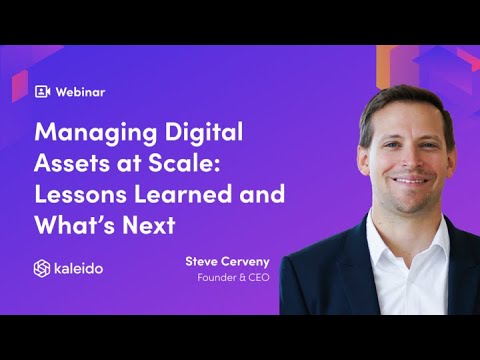 Webinar

Managing Digital Assets at Scale: Lessons Learned and What's Next

kaleido

Steve Cerveny
Founder & CEO